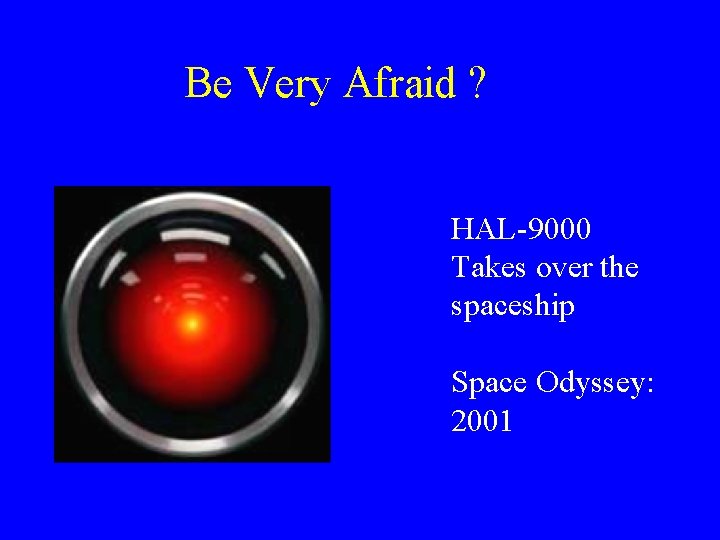 Be Very Afraid ?

HAL-9000
Takes over the spaceship

Space Odyssey: 2001